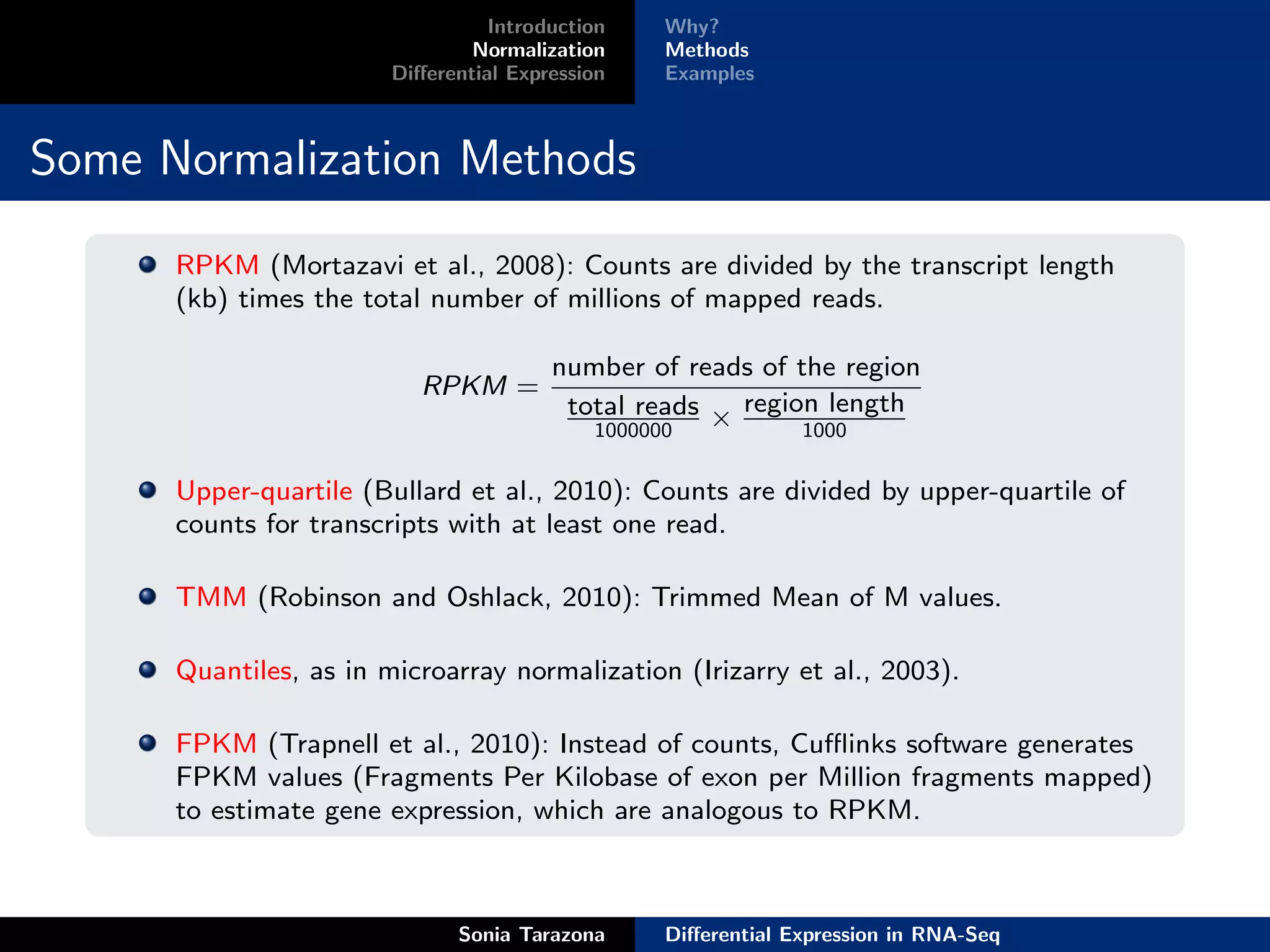 Introduction
Normalization
Differential Expression

Why?
Methods
Examples

Some Normalization Methods

RPKM (Mortazavi et al., 2008): Counts are divided by the transcript length (kb) times the total number of millions of mapped reads.

$RPKM = \frac{\text{number of reads of the region}}{\frac{\text{total reads}}{1000000} \times \frac{\text{region length}}{1000}}$

Upper-quartile (Bullard et al., 2010): Counts are divided by upper-quartile of counts for transcripts with at least one read.

TMM (Robinson and Oshlack, 2010): Trimmed Mean of M values.

Quantiles, as in microarray normalization (Irizarry et al., 2003).

FPKM (Trapnell et al., 2010): Instead of counts, Cufflinks software generates FPKM values (Fragments Per Kilobase of exon per Million fragments mapped) to estimate gene expression, which are analogous to RPKM.

Sonia Tarazona
Differential Expression in RNA-Seq